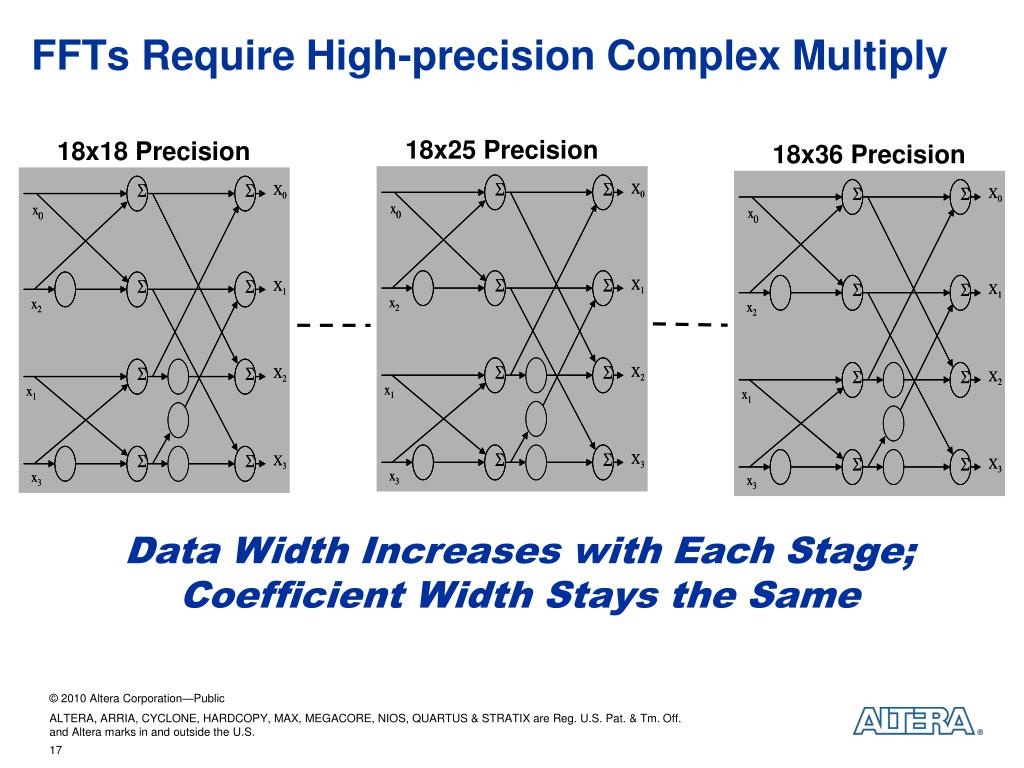 FFTs Require High-precision Complex Multiply

18x18 Precision

$\Sigma$ $\Sigma$ $X_0$
$x_0$
$\Sigma$ $\Sigma$ $X_1$
$x_2$
$\Sigma$ $\Sigma$ $X_2$
$x_1$
$\Sigma$ $\Sigma$ $X_3$
$x_3$

18x25 Precision

$\Sigma$ $\Sigma$ $X_0$
$x_0$
$\Sigma$ $\Sigma$ $X_1$
$x_2$
$\Sigma$ $\Sigma$ $X_2$
$x_1$
$\Sigma$ $\Sigma$ $X_3$
$x_3$

18x36 Precision

$\Sigma$ $\Sigma$ $X_0$
$x_0$
$\Sigma$ $\Sigma$ $X_1$
$x_2$
$\Sigma$ $\Sigma$ $X_2$
$x_1$
$\Sigma$ $\Sigma$ $X_3$
$x_3$

Data Width Increases with Each Stage; Coefficient Width Stays the Same

© 2010 Altera Corporation—Public

ALTERA, ARRIA, CYCLONE, HARDCOPY, MAX, MEGACORE, NIOS, QUARTUS & STRATIX are Reg. U.S. Pat. & Tm. Off. and Altera marks in and outside the U.S.

17

ALTERA®